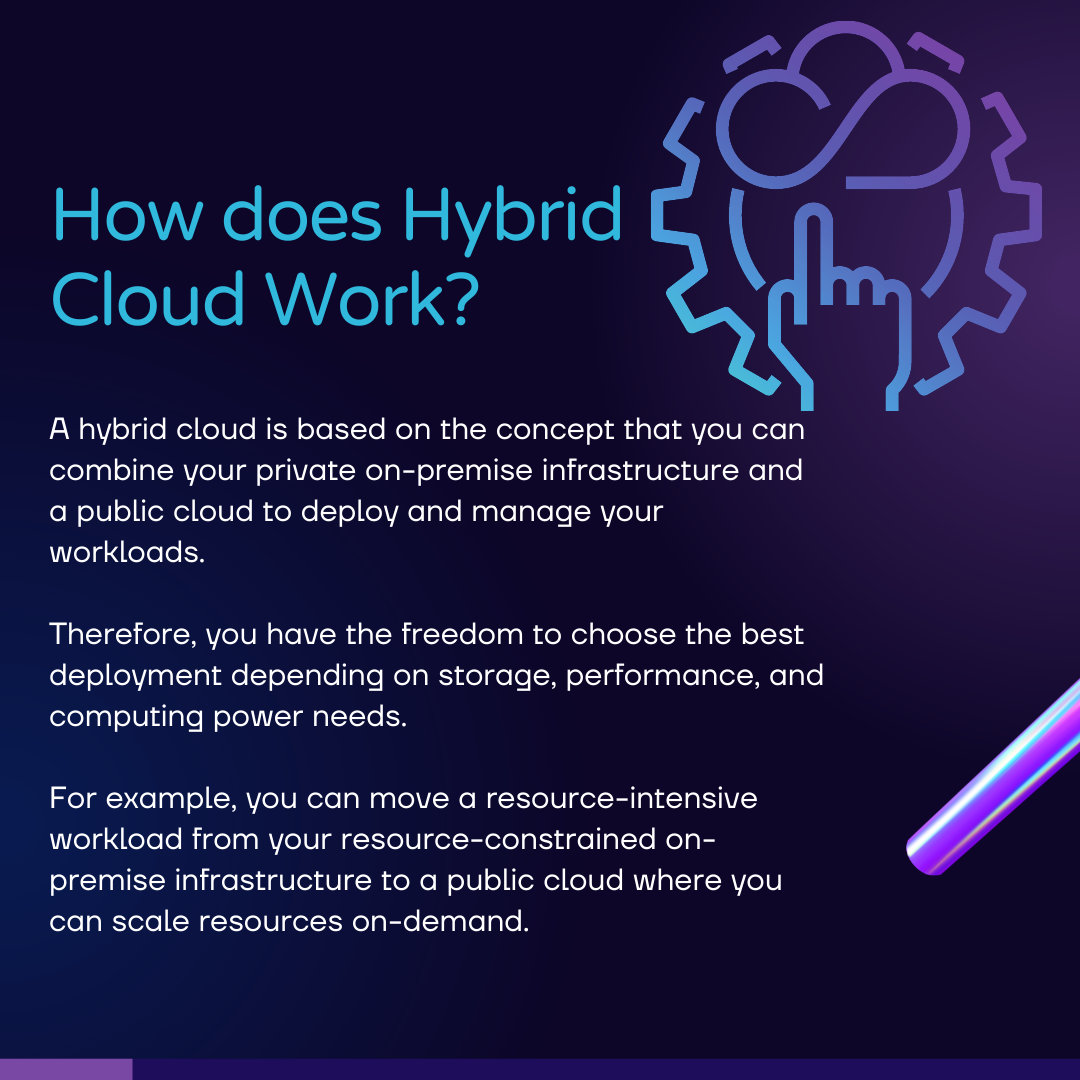 How does Hybrid Cloud Work?

A hybrid cloud is based on the concept that you can combine your private on-premise infrastructure and a public cloud to deploy and manage your workloads.

Therefore, you have the freedom to choose the best deployment depending on storage, performance, and computing power needs.

For example, you can move a resource-intensive workload from your resource-constrained on-premise infrastructure to a public cloud where you can scale resources on-demand.